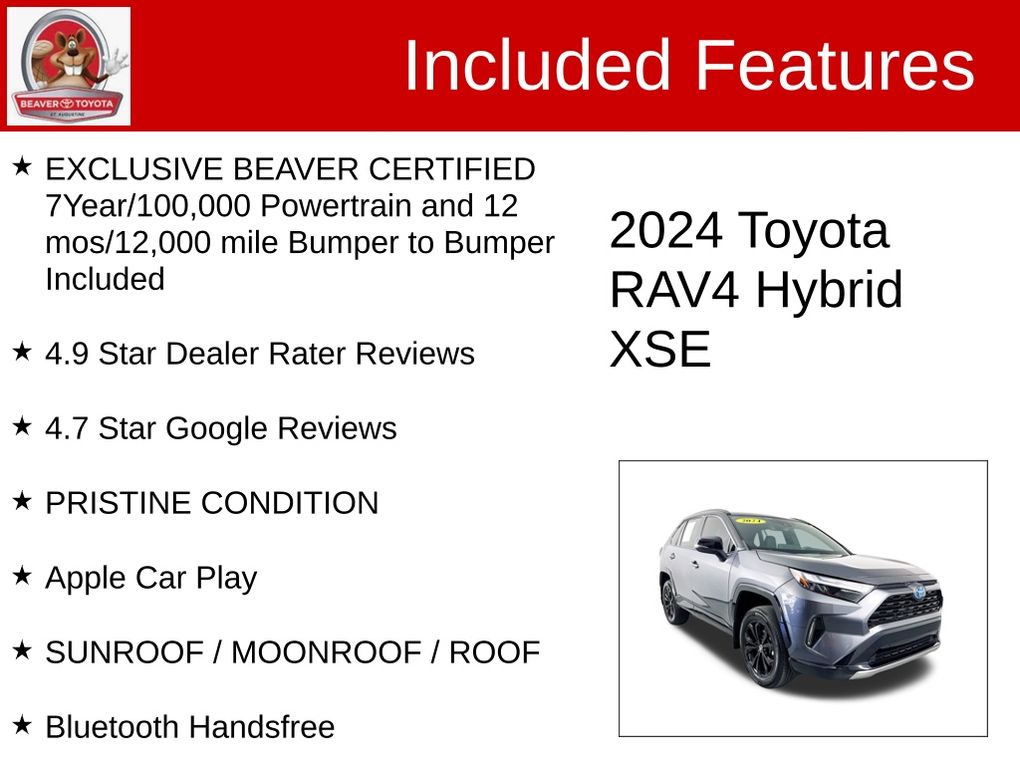 BEAVER TOYOTA
ST. AUGUSTINE

Included Features

★ EXCLUSIVE BEAVER CERTIFIED 7Year/100,000 Powertrain and 12 mos/12,000 mile Bumper to Bumper Included

★ 4.9 Star Dealer Rater Reviews

★ 4.7 Star Google Reviews

★ PRISTINE CONDITION

★ Apple Car Play

★ SUNROOF / MOONROOF / ROOF

★ Bluetooth Handsfree

2024 Toyota RAV4 Hybrid XSE

2024